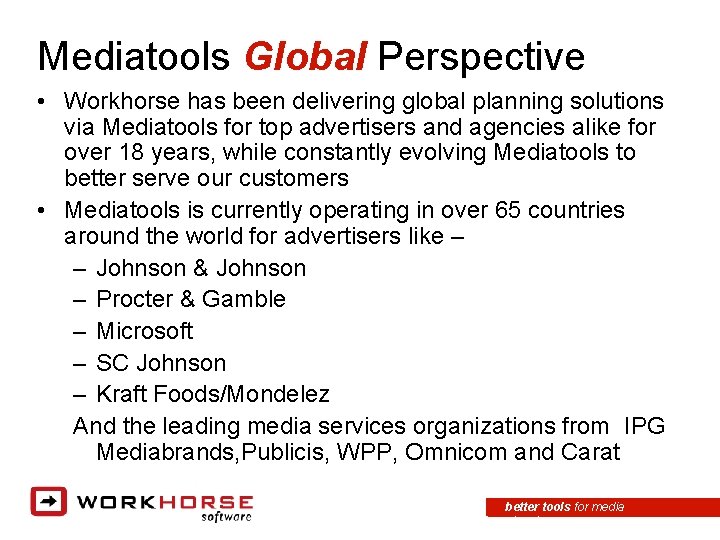 Mediatools Global Perspective

• Workhorse has been delivering global planning solutions via Mediatools for top advertisers and agencies alike for over 18 years, while constantly evolving Mediatools to better serve our customers

• Mediatools is currently operating in over 65 countries around the world for advertisers like –
– Johnson & Johnson
– Procter & Gamble
– Microsoft
– SC Johnson
– Kraft Foods/Mondelez

And the leading media services organizations from IPG Mediabrands,Publicis, WPP, Omnicom and Carat

WORKHORSE software

better tools for media